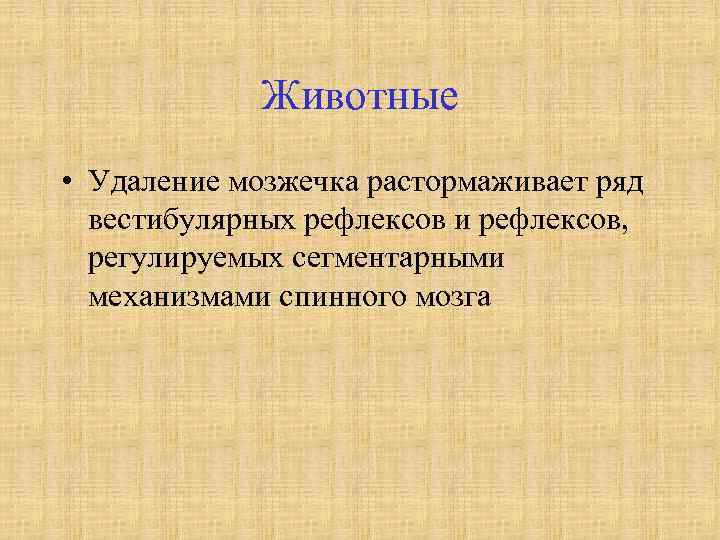 Животные

• Удаление мозжечка растормаживает ряд вестибулярных рефлексов и рефлексов, регулируемых сегментарными механизмами спинного мозга